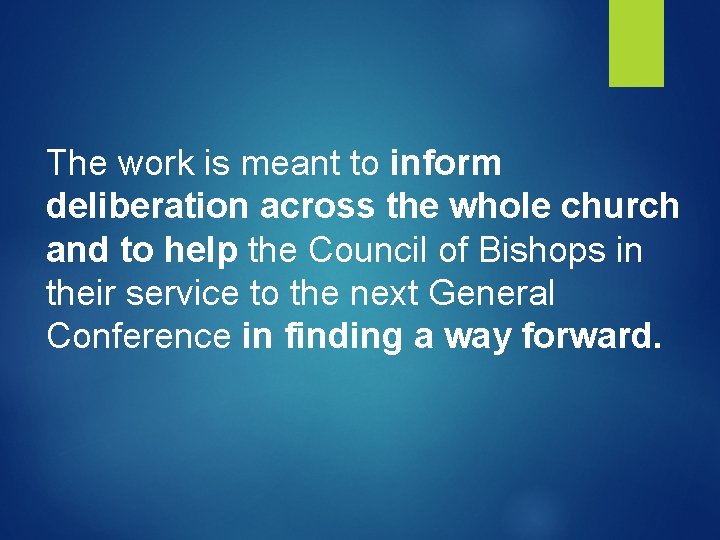 The work is meant to inform deliberation across the whole church and to help the Council of Bishops in their service to the next General Conference in finding a way forward.